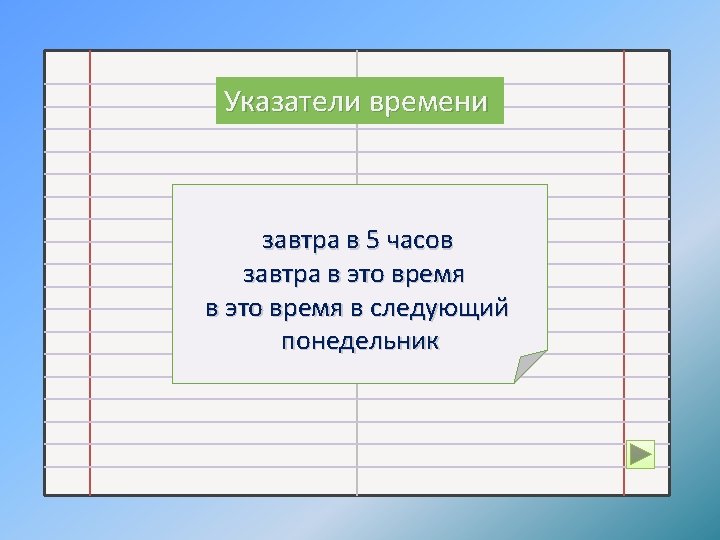 Указатели времени

завтра в 5 часов
завтра в это время
в это время в следующий понедельник